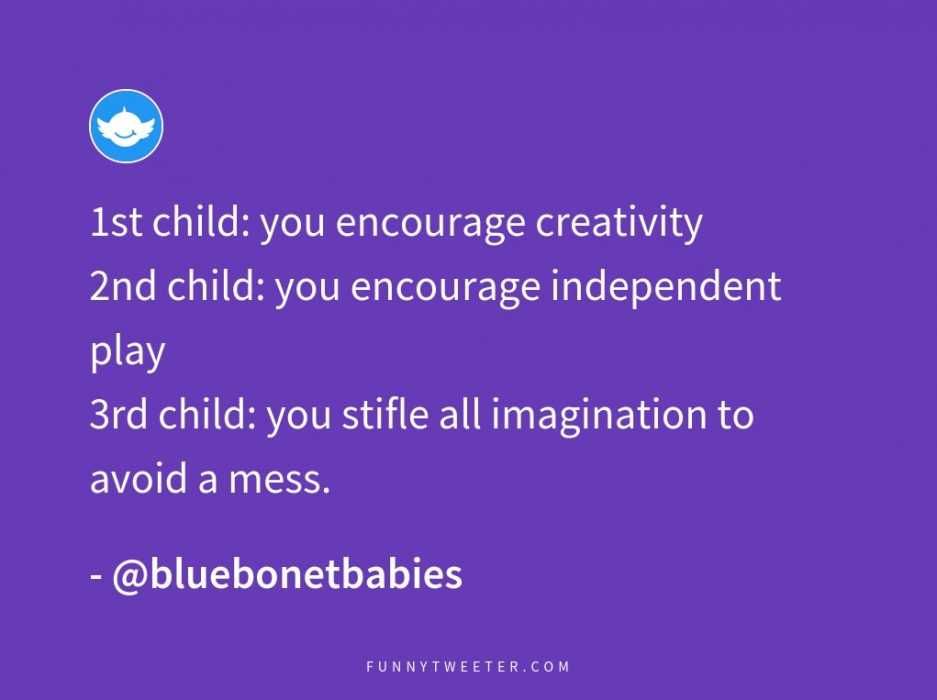 1st child: you encourage creativity
2nd child: you encourage independent play
3rd child: you stifle all imagination to avoid a mess.

- @bluebonetbabies

FUNNYTWEETER.COM